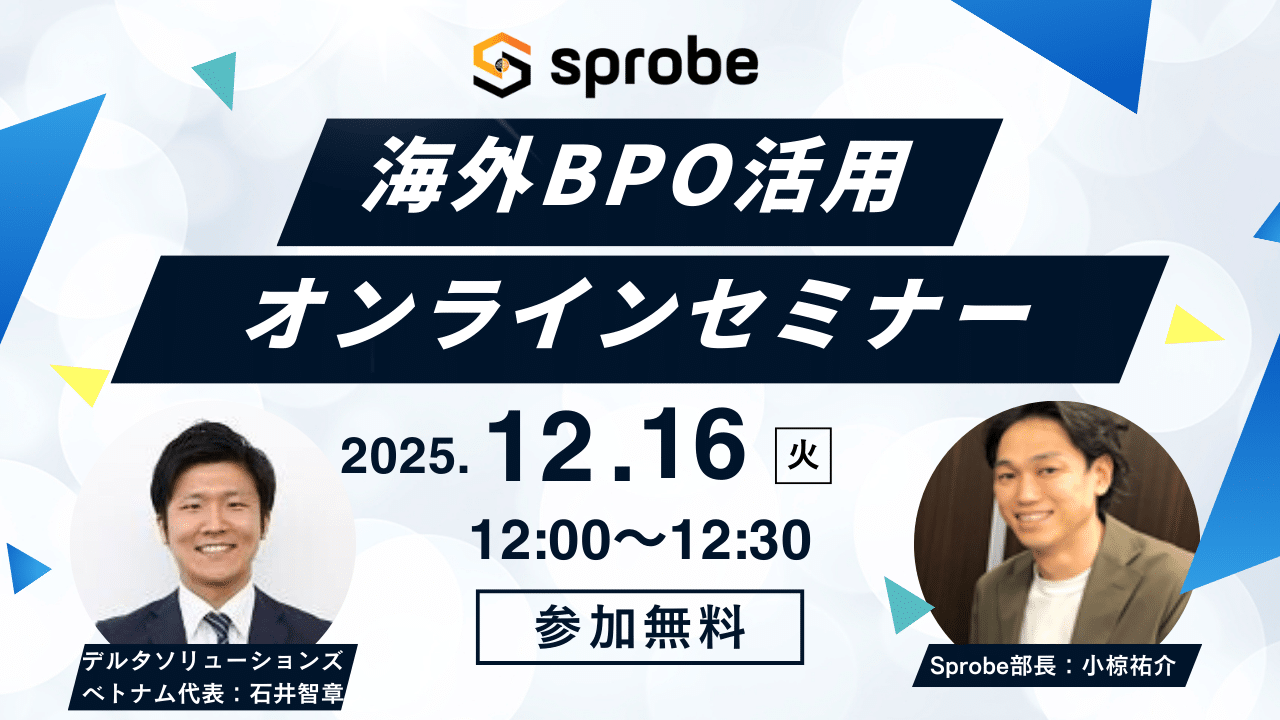 sprobe

海外BPO活用

オンラインセミナー

2025. 12.16 火

12:00〜12:30

参加無料

デルタソリューションズ
ベトナム代表：石井智章

Sprobe部長：小椋祐介